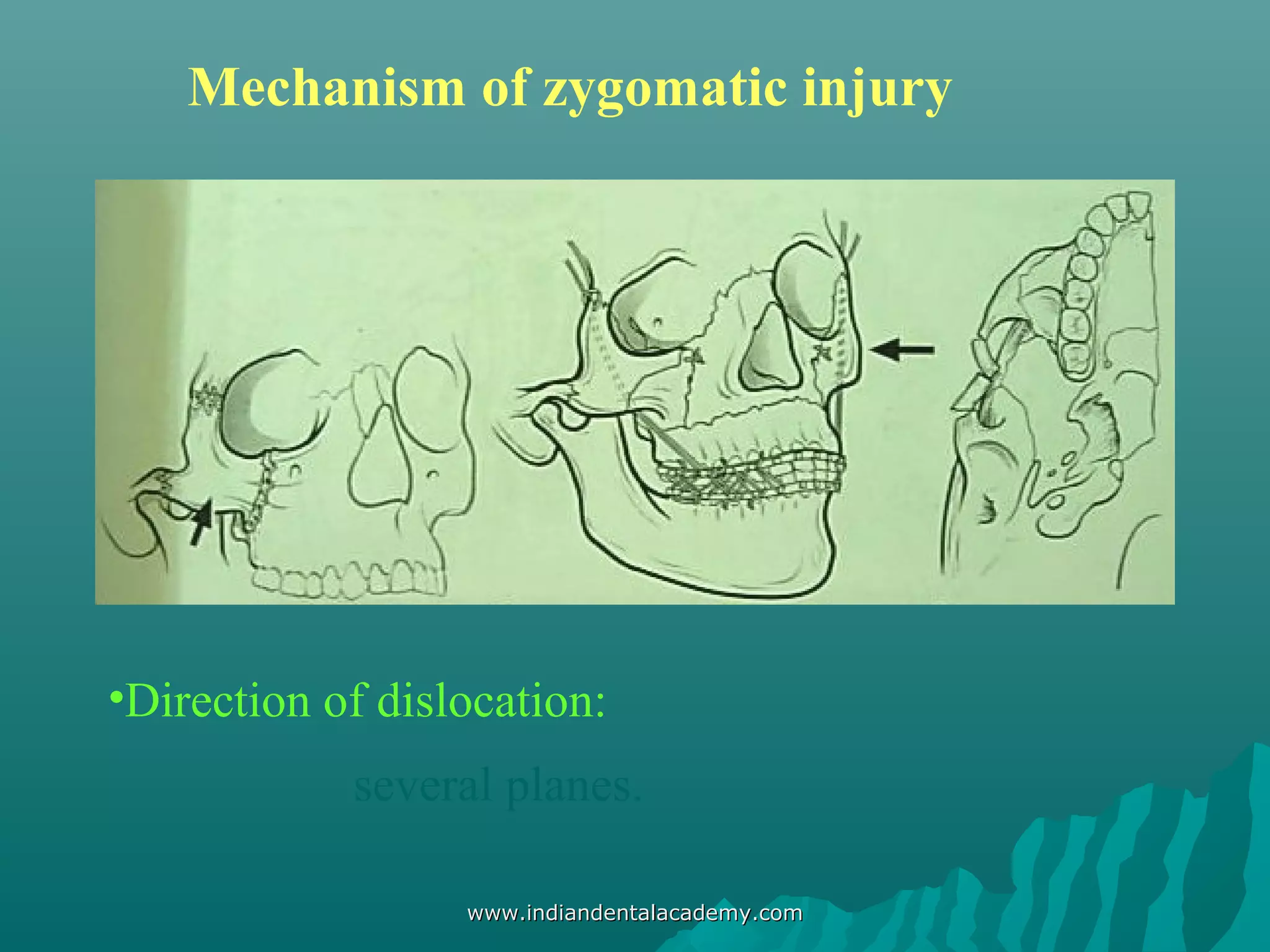 Mechanism of zygomatic injury

•Direction of dislocation:

several planes.

www.indiandentalacademy.com